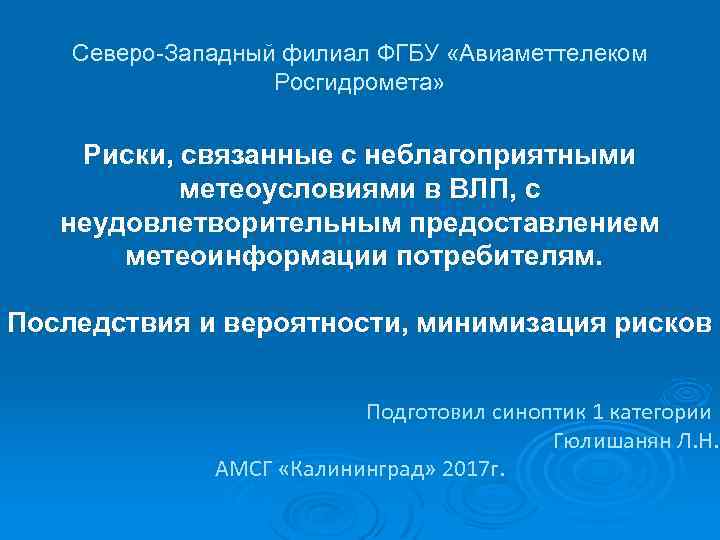 Северо-Западный филиал ФГБУ «Авиаметтелеком Росгидромета»

Риски, связанные с неблагоприятными метеоусловиями в ВЛП, с неудовлетворительным предоставлением метеоинформации потребителям.

Последствия и вероятности, минимизация рисков

Подготовил синоптик 1 категории
Гюлишанян Л.Н.
АМСГ «Калининград» 2017г.